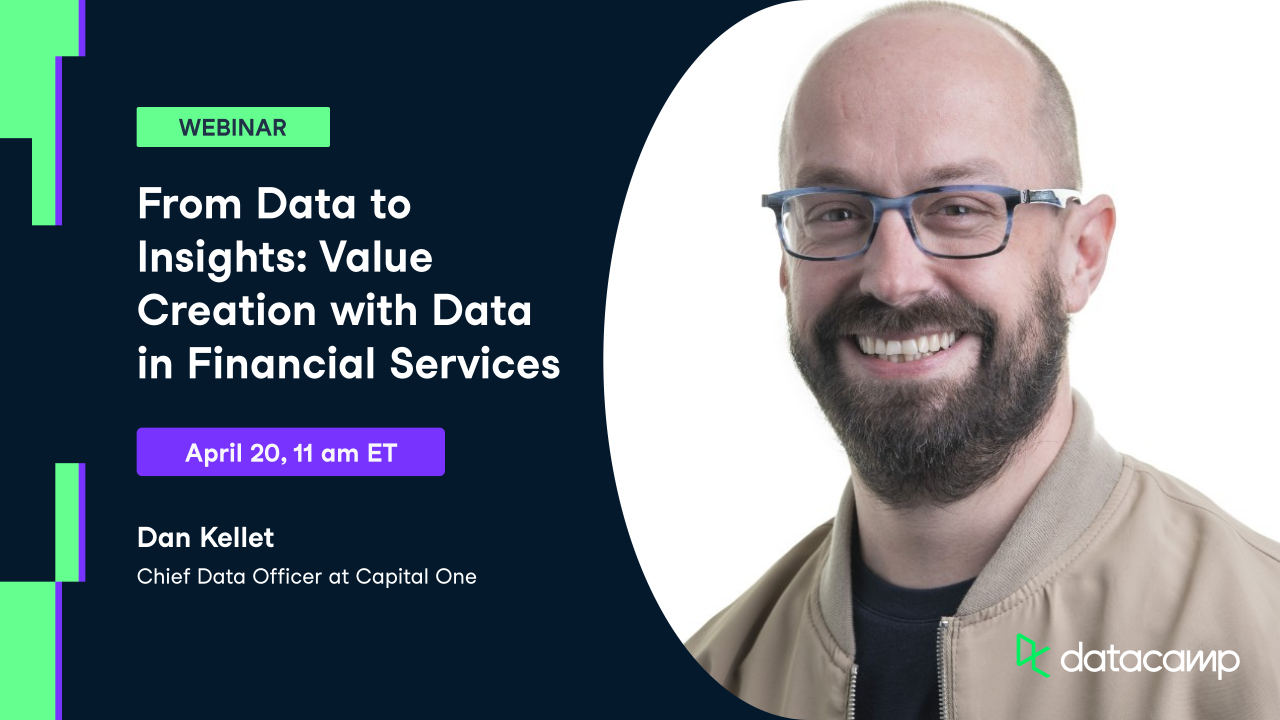 WEBINAR

From Data to Insights: Value Creation with Data in Financial Services

April 20, 11 am ET

Dan Kellet

Chief Data Officer at Capital One

datacamp